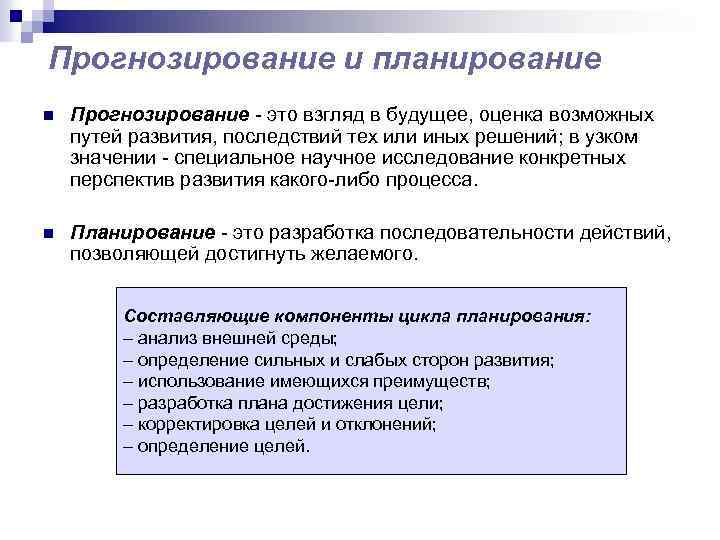 Прогнозирование и планирование

Прогнозирование - это взгляд в будущее, оценка возможных путей развития, последствий тех или иных решений; в узком значении - специальное научное исследование конкретных перспектив развития какого-либо процесса.

Планирование - это разработка последовательности действий, позволяющей достигнуть желаемого.

Составляющие компоненты цикла планирования:
– анализ внешней среды;
– определение сильных и слабых сторон развития;
– использование имеющихся преимуществ;
– разработка плана достижения цели;
– корректировка целей и отклонений;
– определение целей.